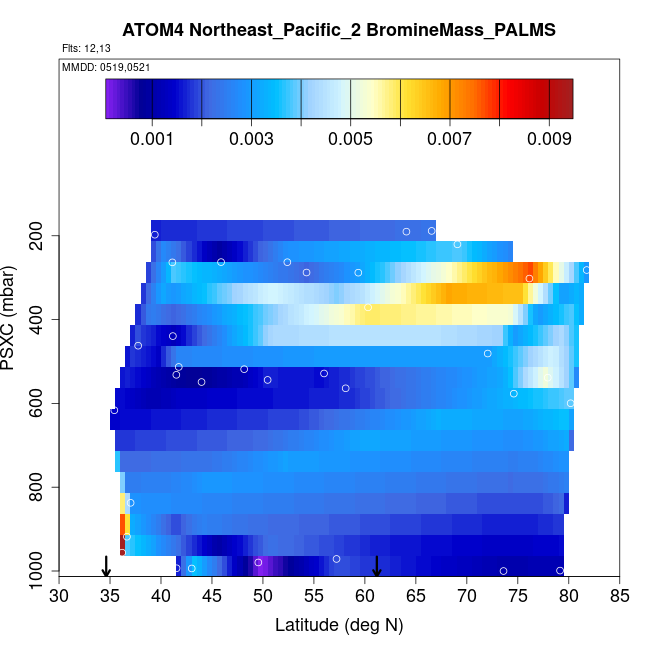 ATOM4 Northeast_Pacific_2 BromineMass_PALMS
Flts: 12,13
MMDD: 0519,0521

0.001 0.003 0.005 0.007 0.009

PSXC (mbar)
200
400
600
800
1000

30 35 40 45 50 55 60 65 70 75 80 85
Latitude (deg N)